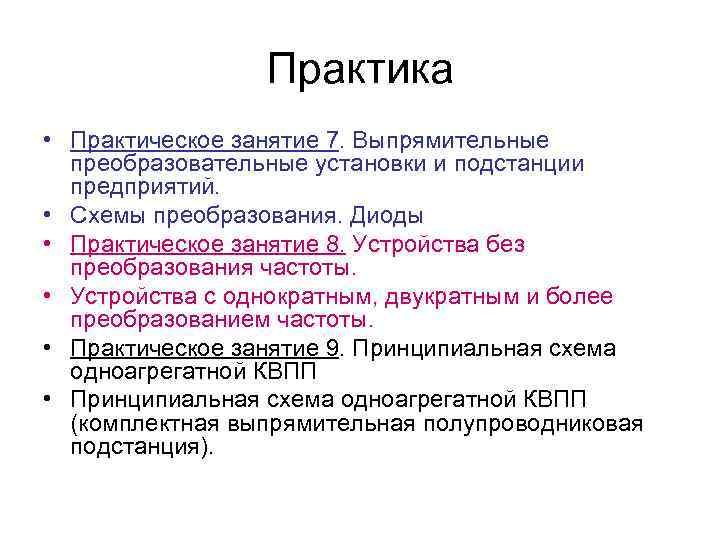 Практика

• Практическое занятие 7. Выпрямительные преобразовательные установки и подстанции предприятий.
• Схемы преобразования. Диоды
• Практическое занятие 8. Устройства без преобразования частоты.
• Устройства с однократным, двукратным и более преобразованием частоты.
• Практическое занятие 9. Принципиальная схема одноагрегатной КВПП
• Принципиальная схема одноагрегатной КВПП (комплектная выпрямительная полупроводниковая подстанция).